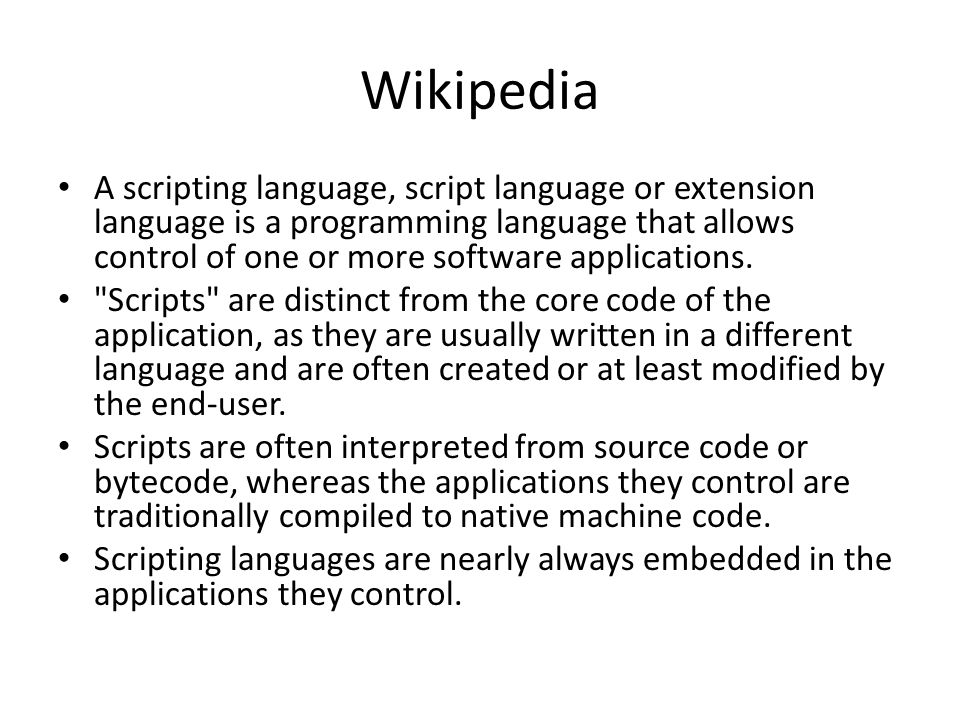 Wikipedia

• A scripting language, script language or extension language is a programming language that allows control of one or more software applications.
• "Scripts" are distinct from the core code of the application, as they are usually written in a different language and are often created or at least modified by the end-user.
• Scripts are often interpreted from source code or bytecode, whereas the applications they control are traditionally compiled to native machine code.
• Scripting languages are nearly always embedded in the applications they control.